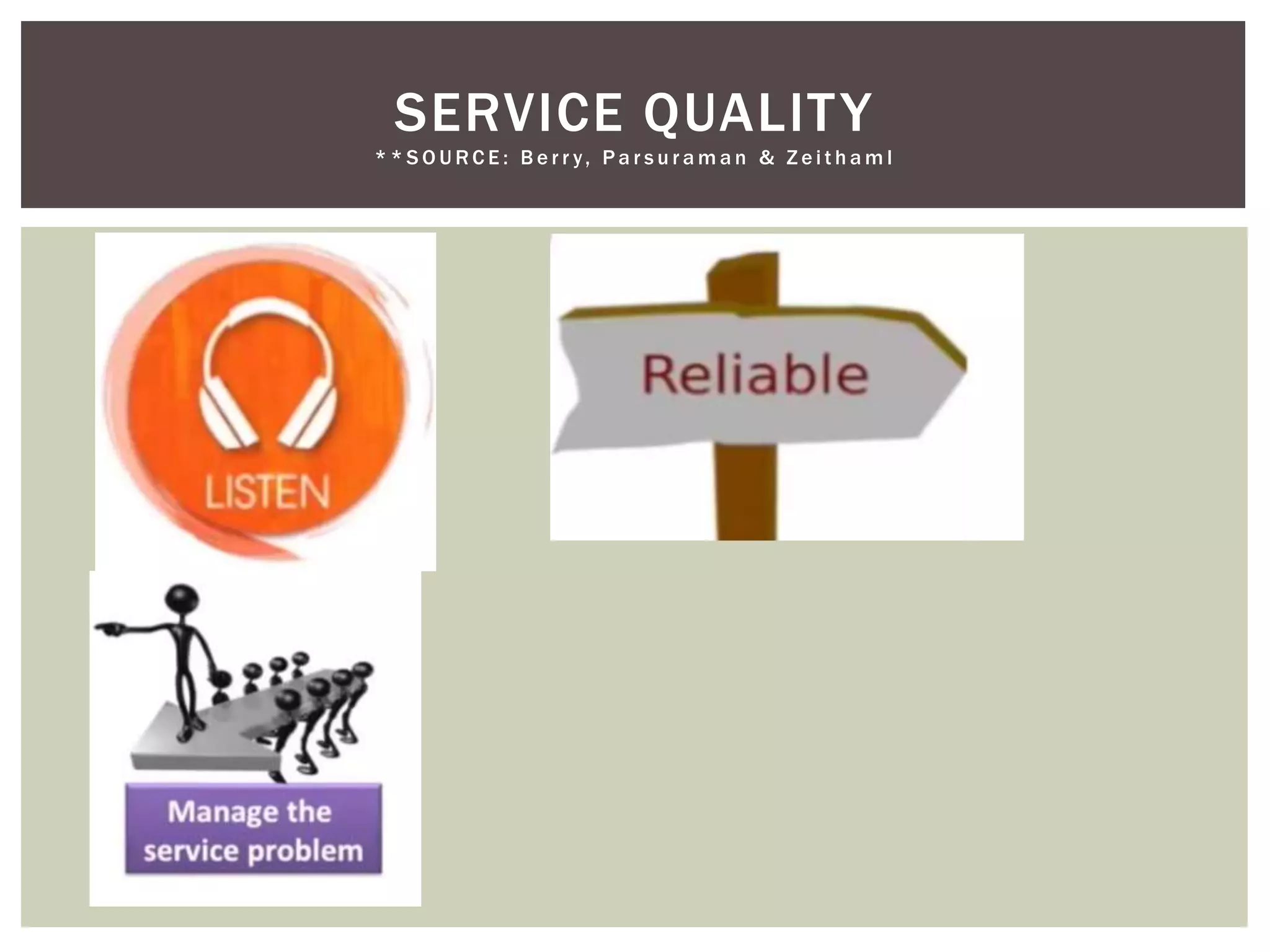 SERVICE QUALITY
**SOURCE: Berry, Parsuraman & Zeithaml

LISTEN

Reliable

Manage the service problem